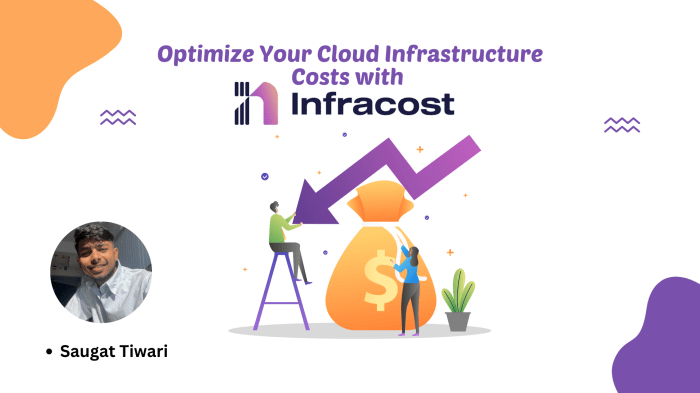 Optimize Your Cloud Infrastructure Costs with

Infracost

$

• Saugat Tiwari